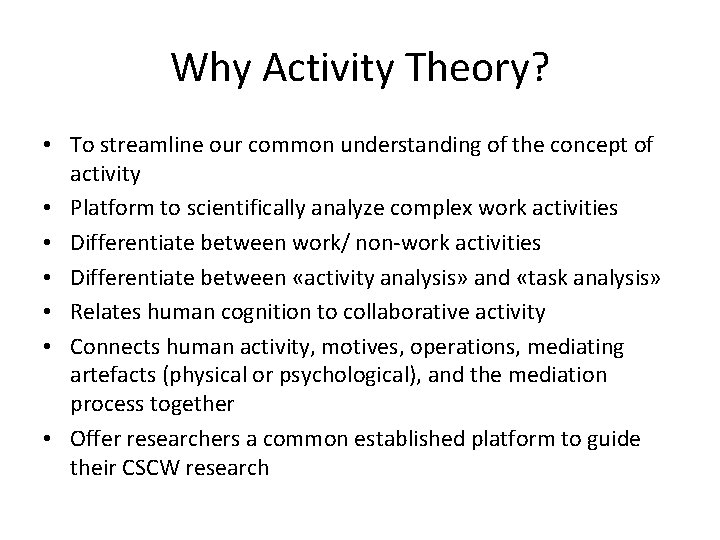 Why Activity Theory?

• To streamline our common understanding of the concept of activity
• Platform to scientifically analyze complex work activities
• Differentiate between work/ non-work activities
• Differentiate between «activity analysis» and «task analysis»
• Relates human cognition to collaborative activity
• Connects human activity, motives, operations, mediating artefacts (physical or psychological), and the mediation process together
• Offer researchers a common established platform to guide their CSCW research